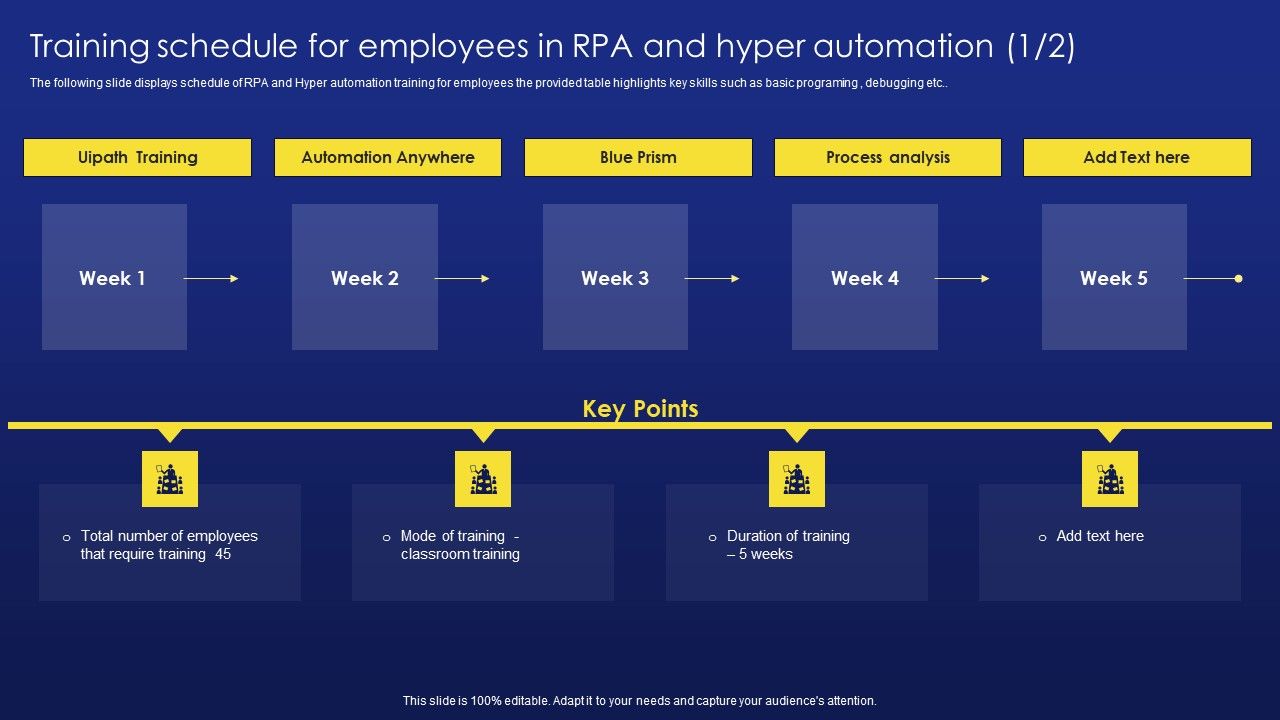 Training schedule for employees in RPA and hyper automation (1/2)

The following slide displays schedule of RPA and Hyper automation training for employees the provided table highlights key skills such as basic programing , debugging etc..

Uipath Training

Automation Anywhere

Blue Prism

Process analysis

Add Text here

Week 1

Week 2

Week 3

Week 4

Week 5

Key Points

o Total number of employees that require training 45

o Mode of training - classroom training

o Duration of training – 5 weeks

o Add text here

This slide is 100% editable. Adapt it to your needs and capture your audience's attention.